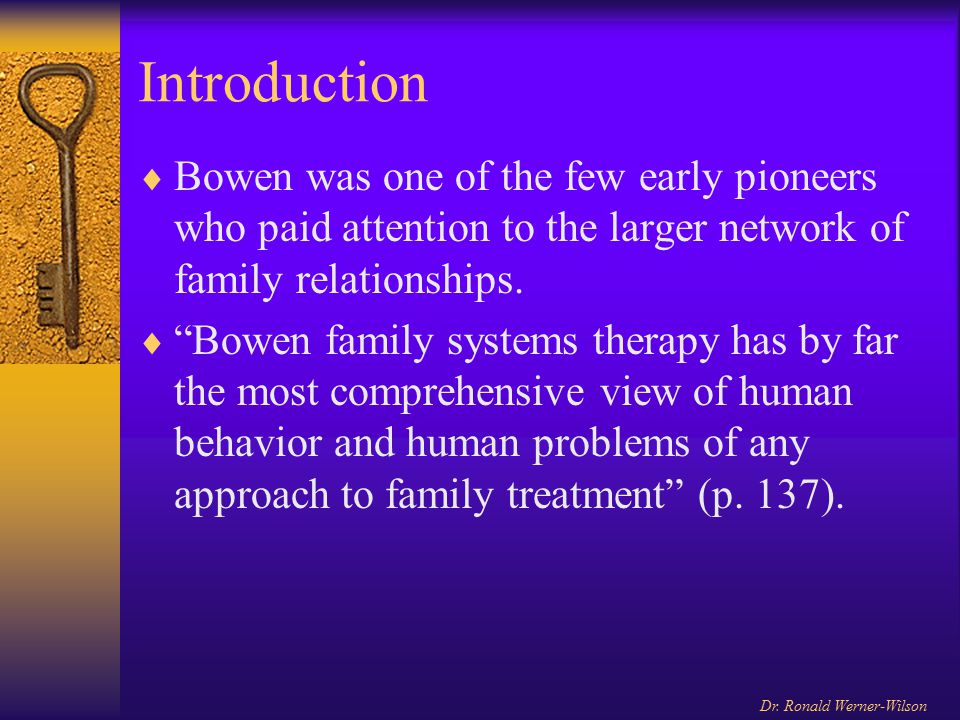 Introduction

♦ Bowen was one of the few early pioneers who paid attention to the larger network of family relationships.

♦ “Bowen family systems therapy has by far the most comprehensive view of human behavior and human problems of any approach to family treatment” (p. 137).

Dr. Ronald Werner-Wilson